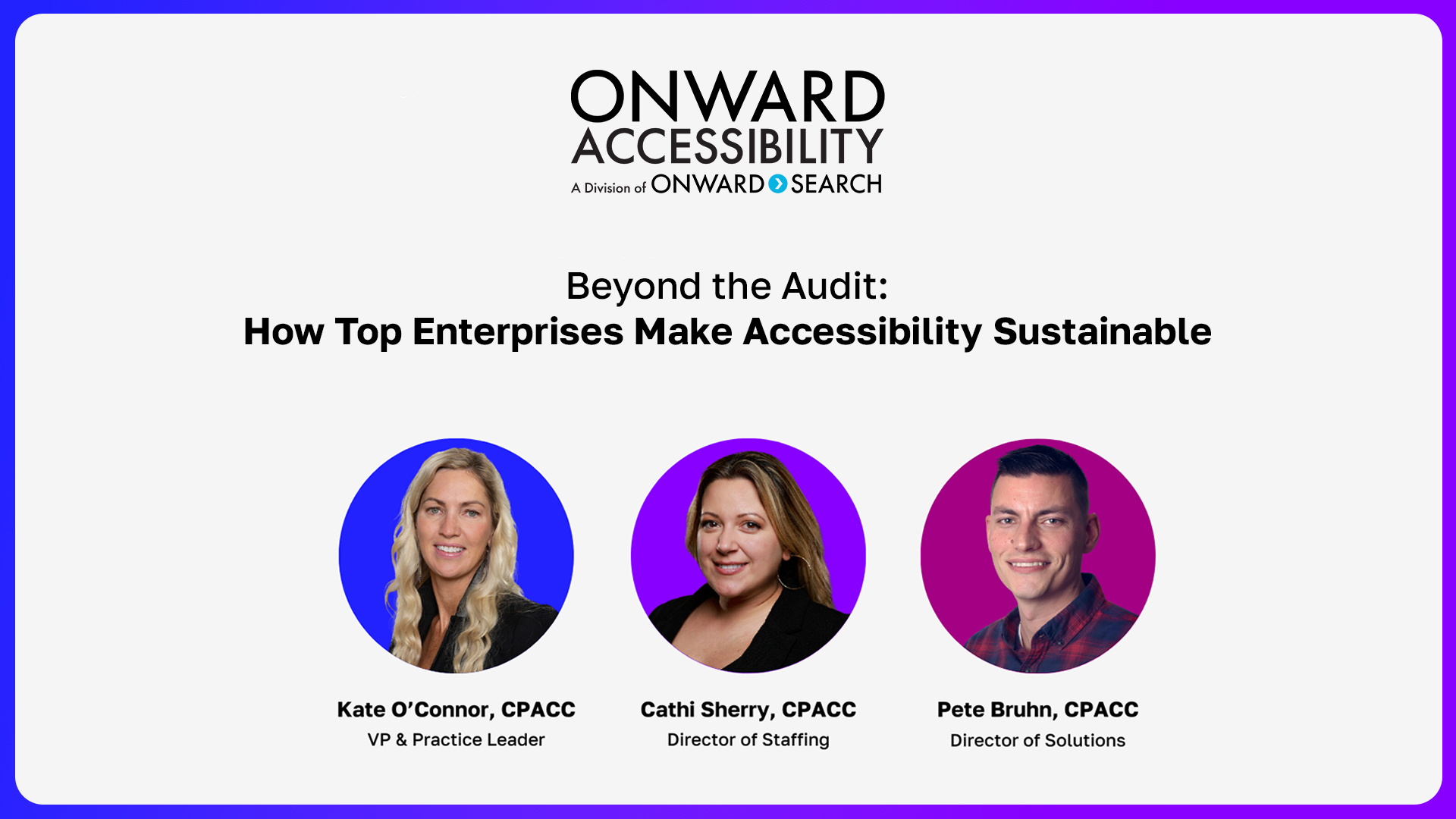 ONWARD ACCESSIBILITY
A Division of ONWARD SEARCH

Beyond the Audit:
How Top Enterprises Make Accessibility Sustainable

Kate O'Connor, CPACC
VP & Practice Leader

Cathi Sherry, CPACC
Director of Staffing

Pete Bruhn, CPACC
Director of Solutions